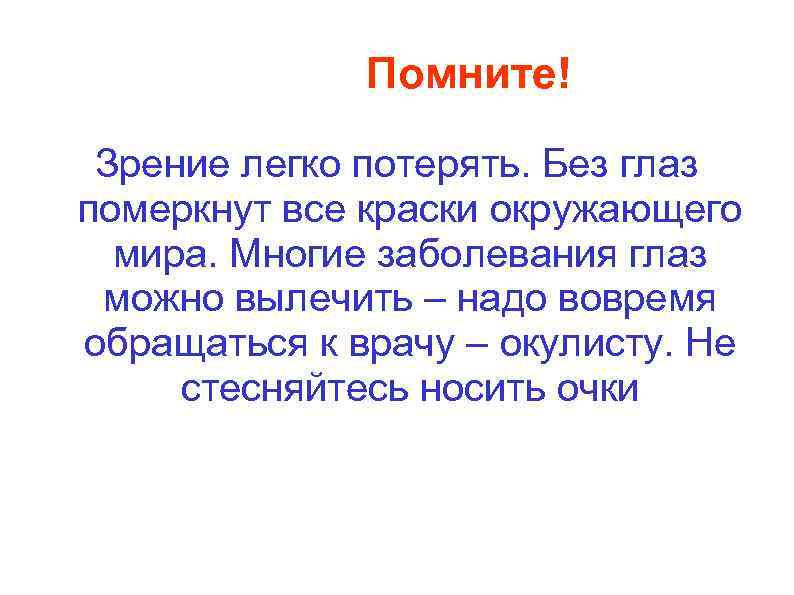 Помните!

Зрение легко потерять. Без глаз померкнут все краски окружающего мира. Многие заболевания глаз можно вылечить – надо вовремя обращаться к врачу – окулисту. Не стесняйтесь носить очки